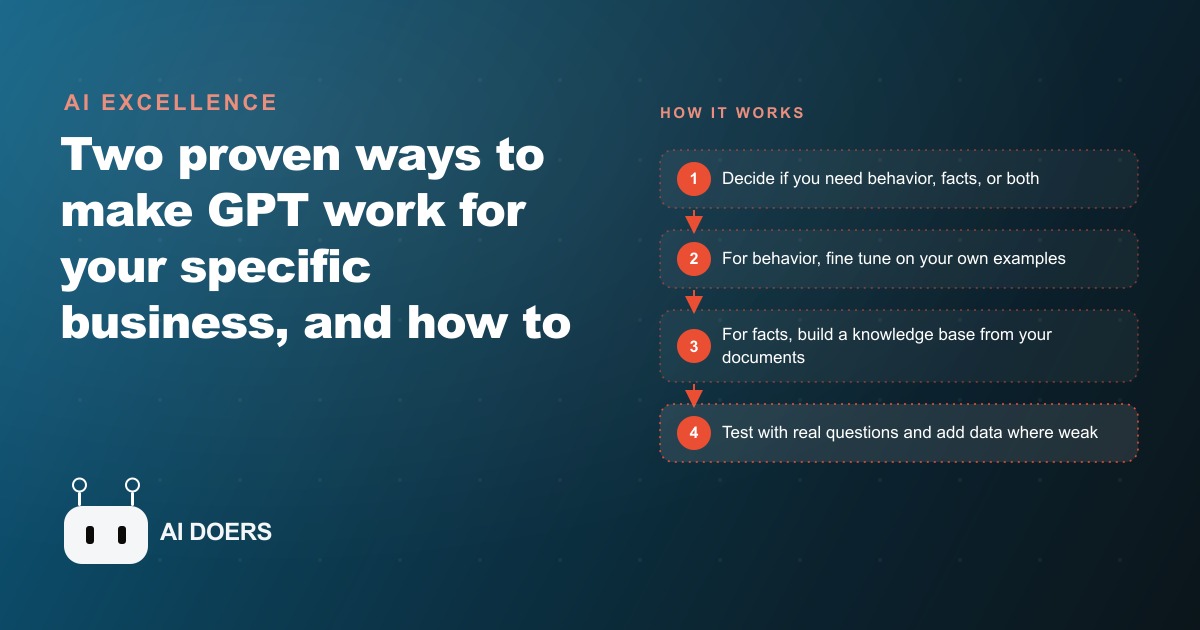 AI EXCELLENCE

Two proven ways to make GPT work for your specific business, and how to

AI DOERS

HOW IT WORKS

1 Decide if you need behavior, facts, or both

2 For behavior, fine tune on your own examples

3 For facts, build a knowledge base from your documents

4 Test with real questions and add data where weak